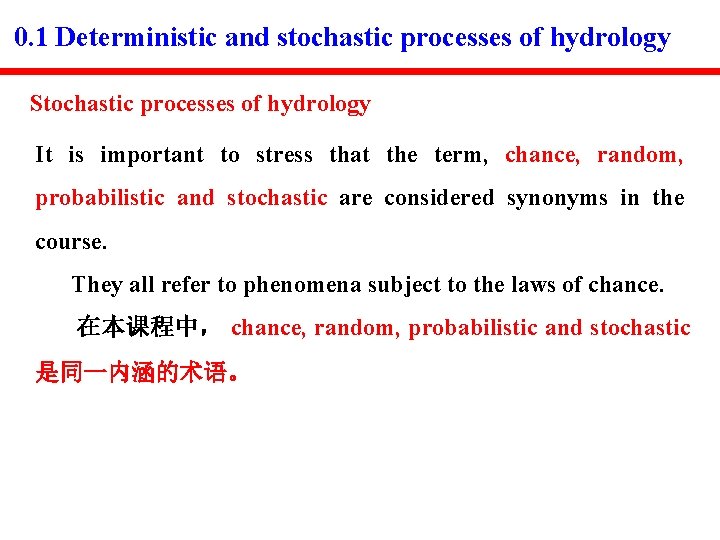 0.1 Deterministic and stochastic processes of hydrology

Stochastic processes of hydrology

It is important to stress that the term, chance, random, probabilistic and stochastic are considered synonyms in the course.

They all refer to phenomena subject to the laws of chance.

在本课程中， chance, random, probabilistic and stochastic 是同一内涵的术语。